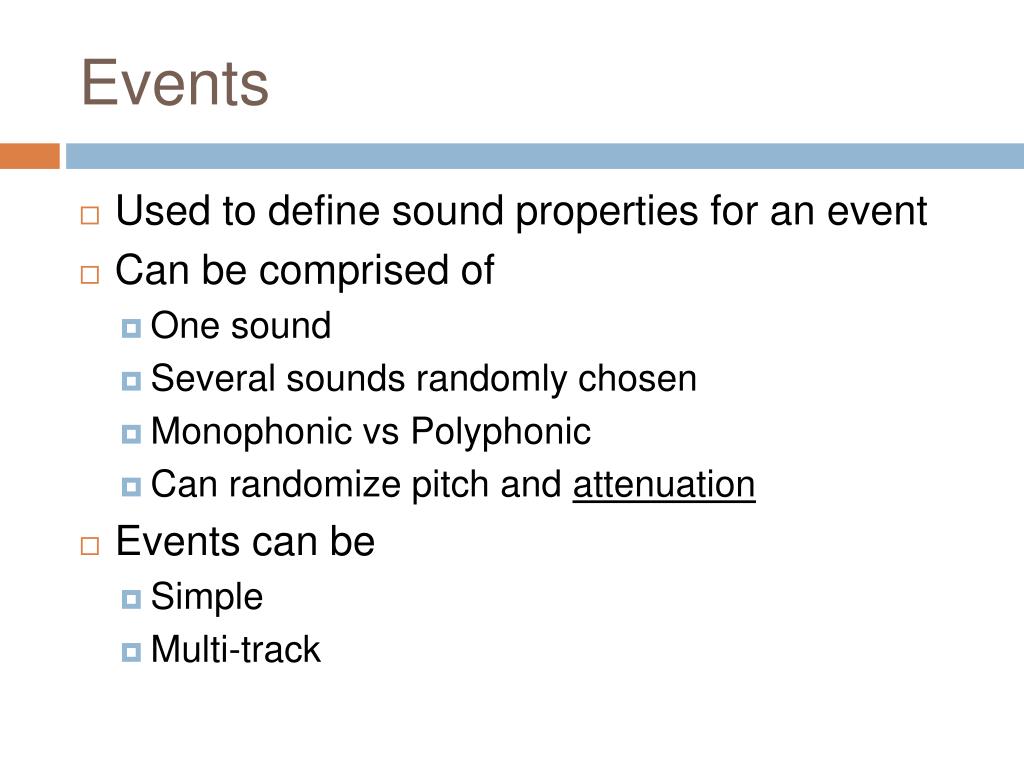 Events

Used to define sound properties for an event
Can be comprised of
One sound
Several sounds randomly chosen
Monophonic vs Polyphonic
Can randomize pitch and attenuation
Events can be
Simple
Multi-track